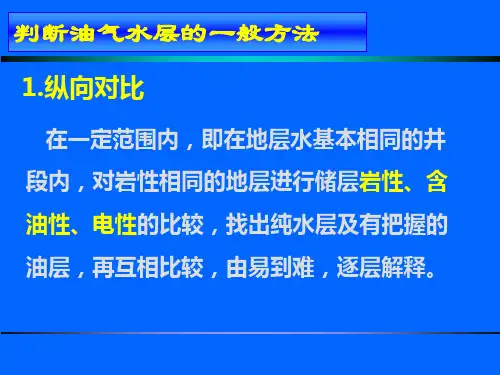 判断油气水层的一般方法

1.纵向对比

在一定范围内，即在地层水基本相同的井段内，对岩性相同的地层进行储层岩性、含油性、电性的比较，找出纯水层及有把握的油层，再互相比较，由易到难，逐层解释。